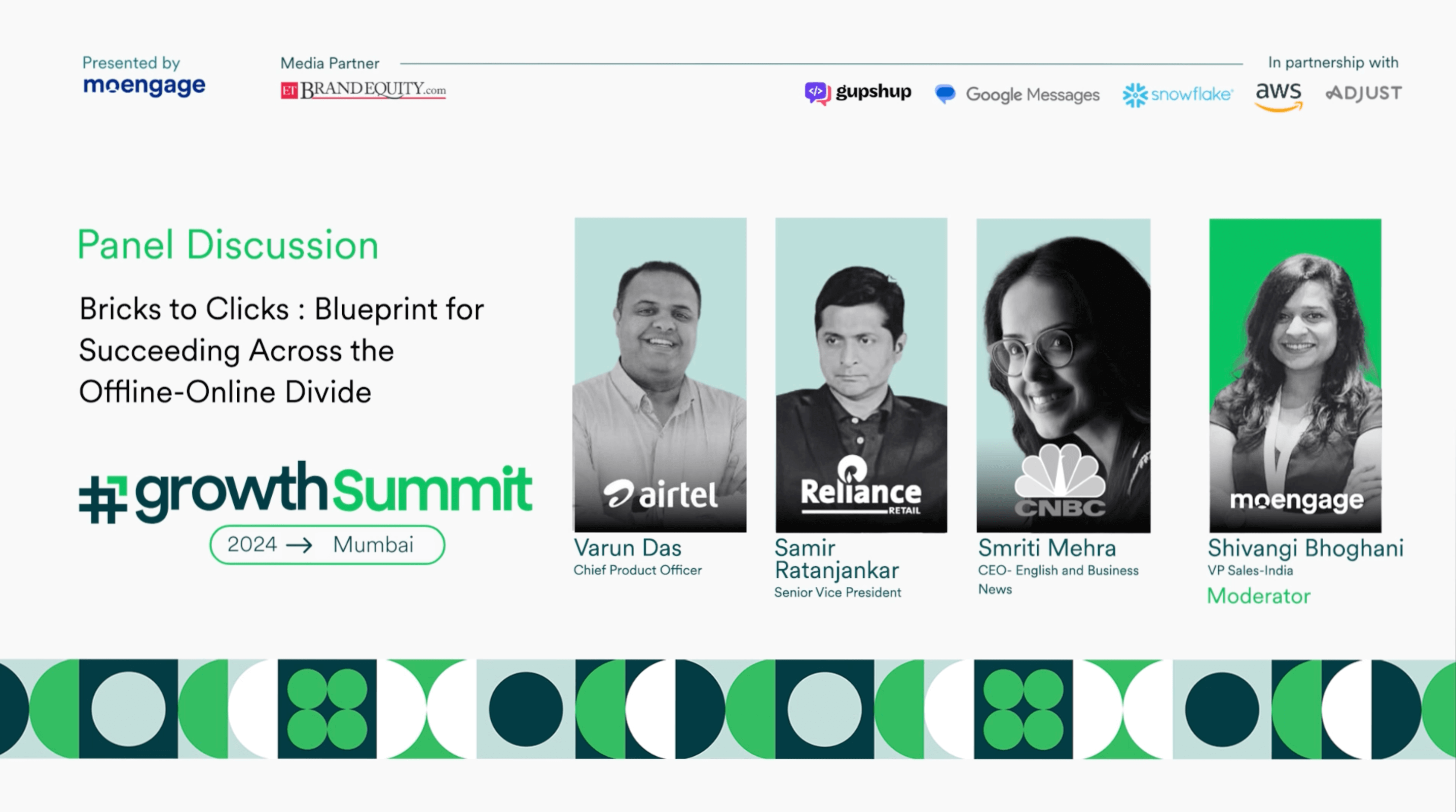 Presented by
moengage

Media Partner
ET BRANDEQUITY.com

In partnership with
gupshup Google Messages snowflake aws ADJUST

Panel Discussion

Bricks to Clicks : Blueprint for Succeeding Across the Offline-Online Divide

#growthSummit
2024 → Mumbai

airtel
Varun Das
Chief Product Officer

Reliance RETAIL
Samir Ratanjankar
Senior Vice President

CNBC
Smriti Mehra
CEO- English and Business News

moengage
Shivangi Bhoghani
VP Sales-India
Moderator